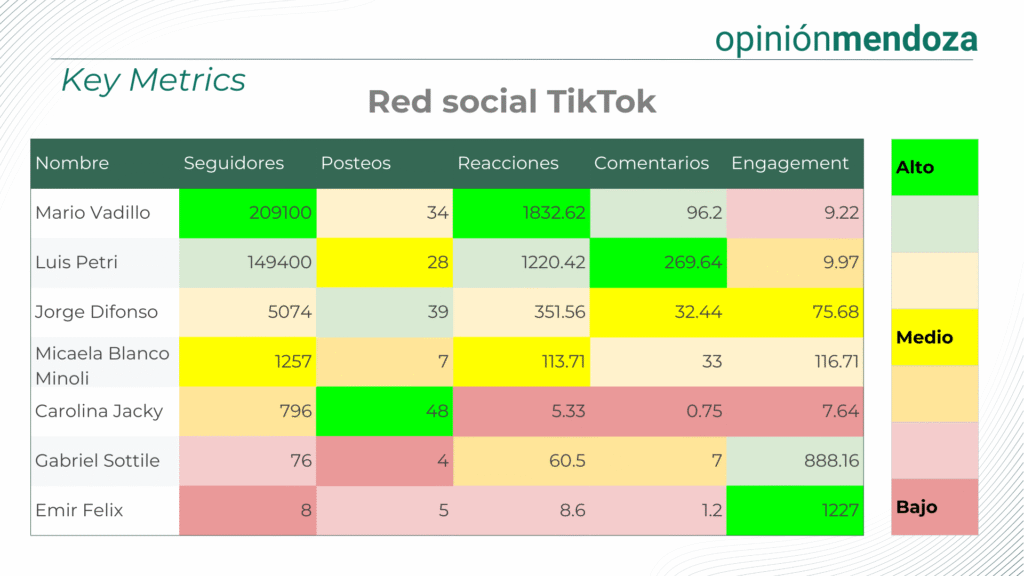 opiniónmendoza

Key Metrics

Red social TikTok

| Nombre | Seguidores | Posteos | Reacciones | Comentarios | Engagement |
|---|---|---|---|---|---|
| Mario Vadillo | 209100 | 34 | 1832.62 | 96.2 | 9.22 |
| Luis Petri | 149400 | 28 | 1220.42 | 269.64 | 9.97 |
| Jorge Difonso | 5074 | 39 | 351.56 | 32.44 | 75.68 |
| Micaela Blanco Minoli | 1257 | 7 | 113.71 | 33 | 116.71 |
| Carolina Jacky | 796 | 48 | 5.33 | 0.75 | 7.64 |
| Gabriel Sottile | 76 | 4 | 60.5 | 7 | 888.16 |
| Emir Felix | 8 | 5 | 8.6 | 1.2 | 1227 |

Alto

Medio

Bajo